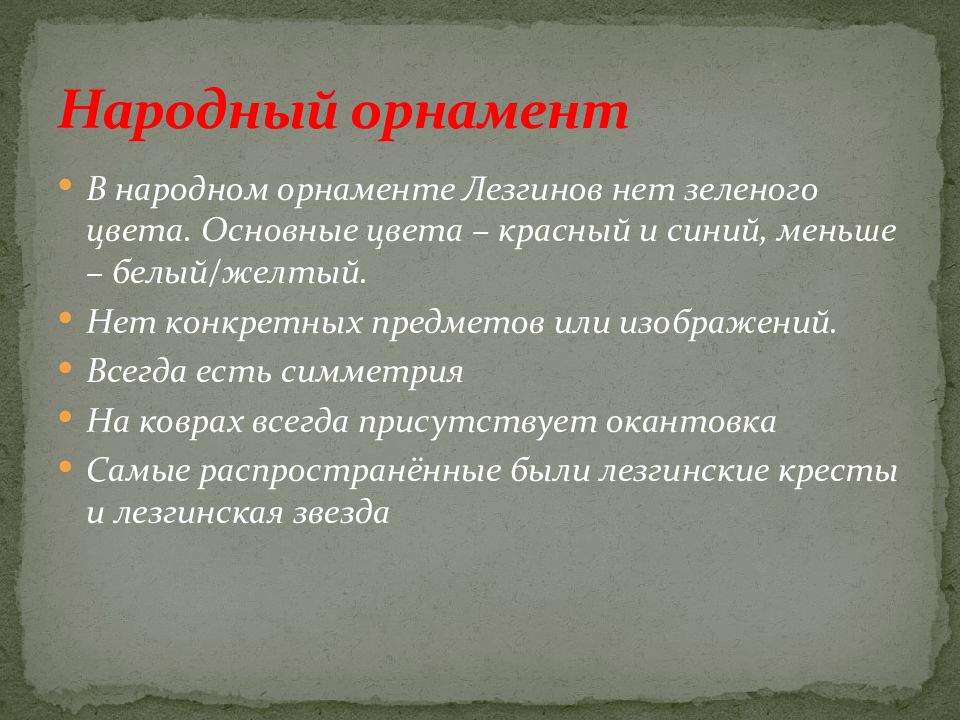 Народный орнамент

• В народном орнаменте Лезгинов нет зеленого цвета. Основные цвета – красный и синий, меньше – белый/желтый.
• Нет конкретных предметов или изображений.
• Всегда есть симметрия
• На коврах всегда присутствует окантовка
• Самые распространённые были лезгинские кресты и лезгинская звезда